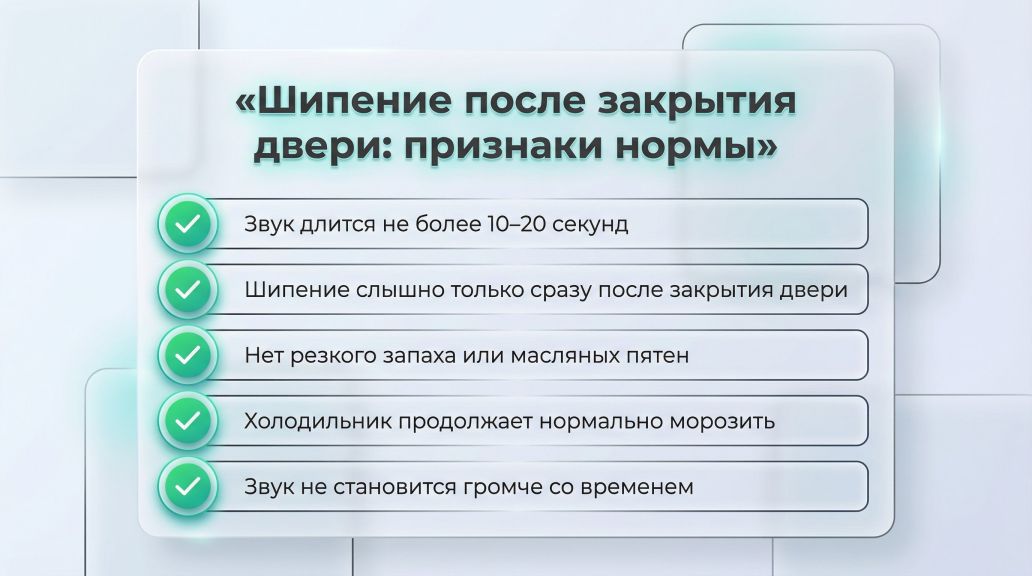 «Шипение после закрытия двери: признаки нормы»

Звук длится не более 10–20 секунд

Шипение слышно только сразу после закрытия двери

Нет резкого запаха или масляных пятен

Холодильник продолжает нормально морозить

Звук не становится громче со временем